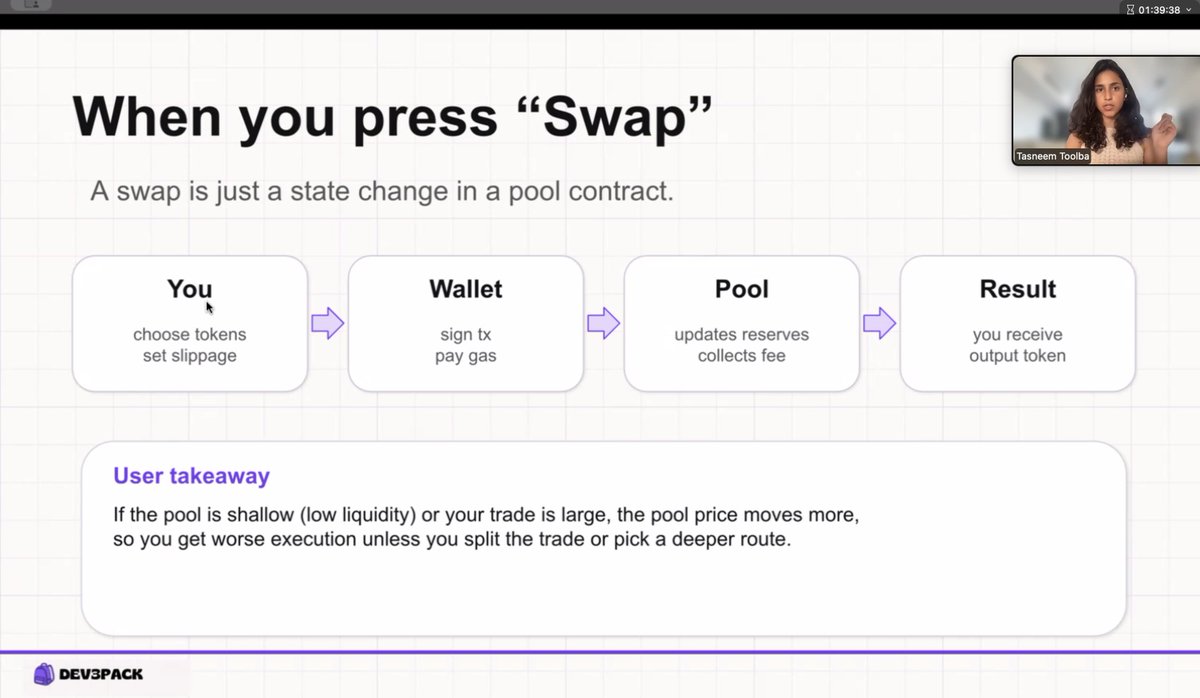 01:39:38

Tasneem Toolba

When you press “Swap”

A swap is just a state change in a pool contract.

You
choose tokens
set slippage

Wallet
sign tx
pay gas

Pool
updates reserves
collects fee

Result
you receive
output token

User takeaway

If the pool is shallow (low liquidity) or your trade is large, the pool price moves more, so you get worse execution unless you split the trade or pick a deeper route.

DEV3PACK